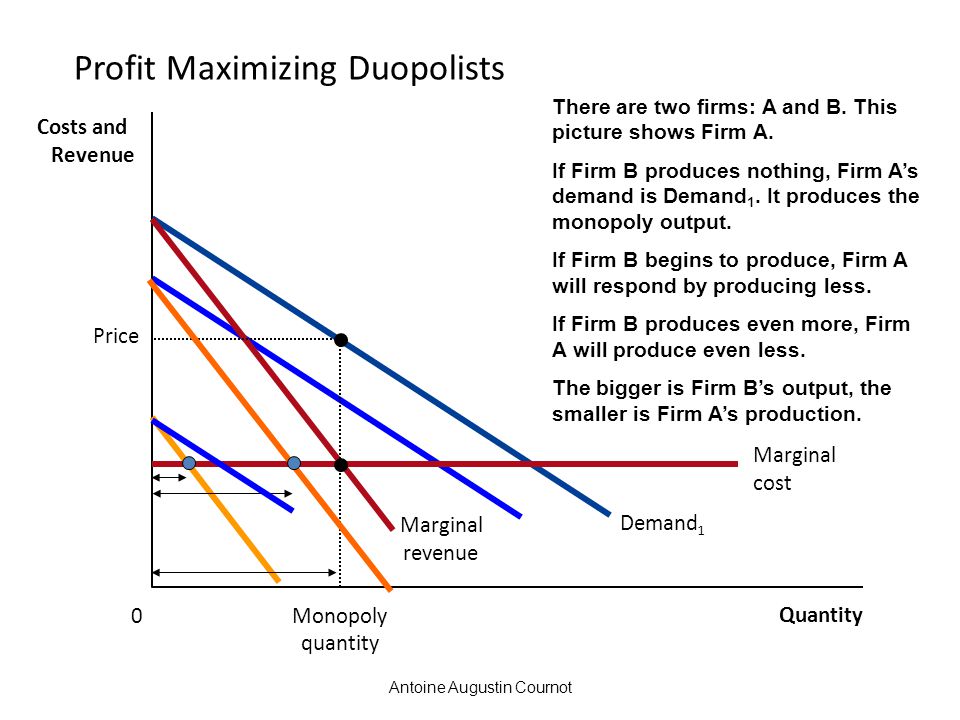 Profit Maximizing Duopolists

There are two firms: A and B. This picture shows Firm A.

If Firm B produces nothing, Firm A's demand is Demand$_1$. It produces the monopoly output.

If Firm B begins to produce, Firm A will respond by producing less.

If Firm B produces even more, Firm A will produce even less.

The bigger is Firm B's output, the smaller is Firm A's production.

Costs and Revenue

Price

Marginal cost

Marginal revenue

Demand$_1$

0

Monopoly quantity

Quantity

Antoine Augustin Cournot